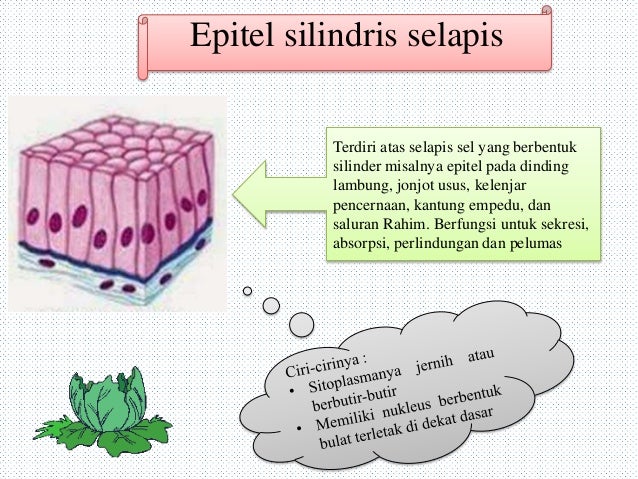 Epitel silindris selapis

Terdiri atas selapis sel yang berbentuk silinder misalnya epitel pada dinding lambung, jonjot usus, kelenjar pencernaan, kantung empedu, dan saluran Rahim. Berfungsi untuk sekresi, absorpsi, perlindungan dan pelumas

Ciri-cirinya :
• Sitoplasmanya jernih atau berbutir-butir
• Memiliki nukleus berbentuk bulat terletak di dekat dasar